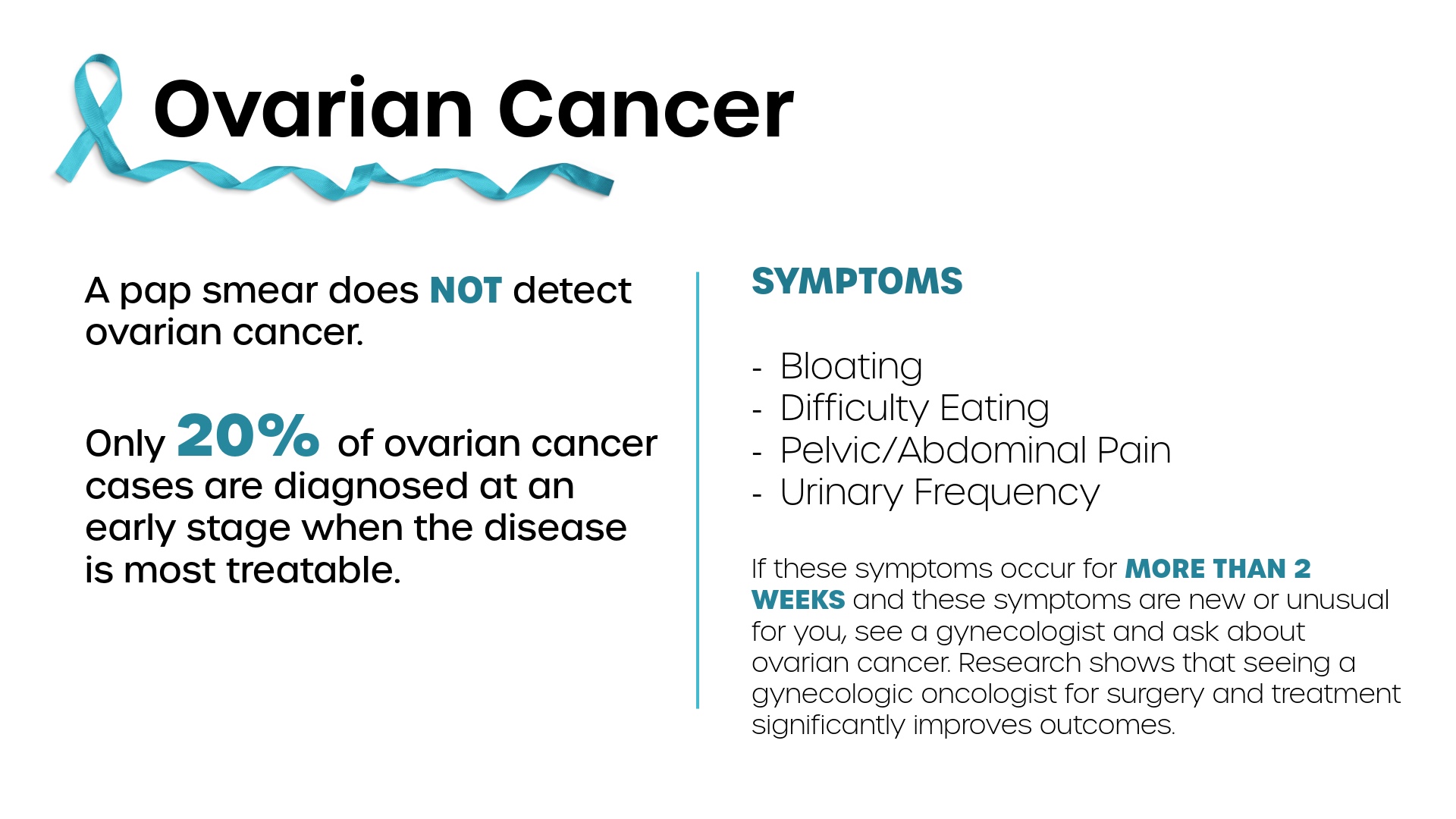 Ovarian Cancer

A pap smear does NOT detect ovarian cancer.

Only 20% of ovarian cancer cases are diagnosed at an early stage when the disease is most treatable.

SYMPTOMS

- Bloating
- Difficulty Eating
- Pelvic/Abdominal Pain
- Urinary Frequency

If these symptoms occur for MORE THAN 2 WEEKS and these symptoms are new or unusual for you, see a gynecologist and ask about ovarian cancer. Research shows that seeing a gynecologic oncologist for surgery and treatment significantly improves outcomes.